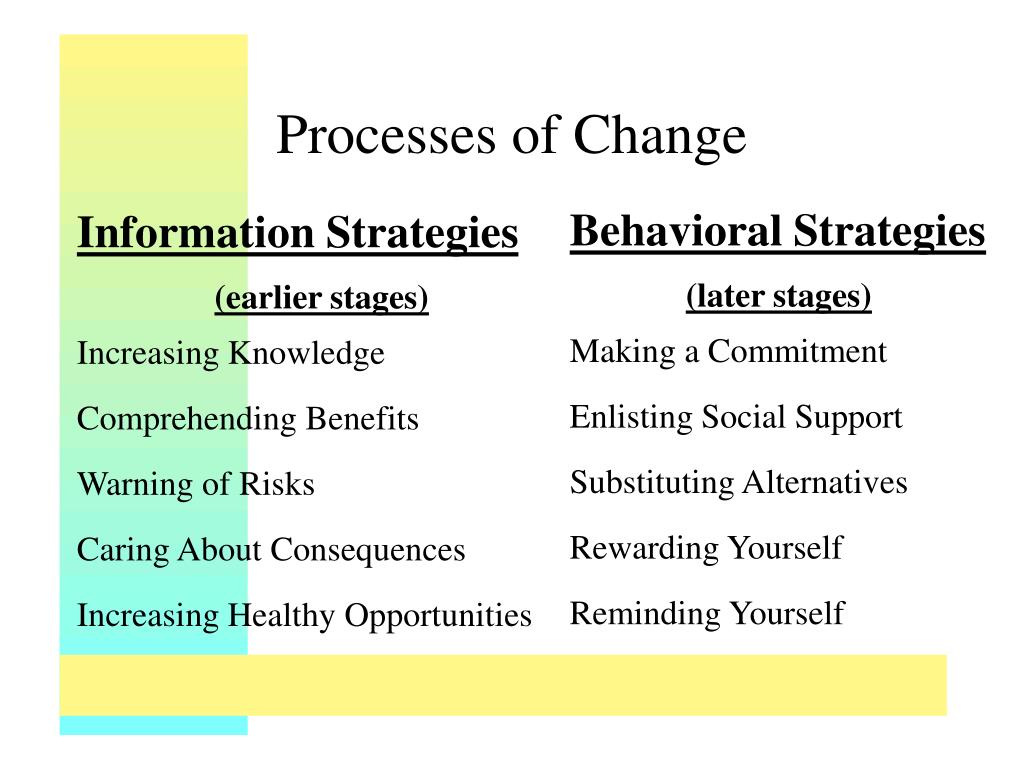 Processes of Change

Information Strategies

(earlier stages)

Increasing Knowledge

Comprehending Benefits

Warning of Risks

Caring About Consequences

Increasing Healthy Opportunities

Behavioral Strategies

(later stages)

Making a Commitment

Enlisting Social Support

Substituting Alternatives

Rewarding Yourself

Reminding Yourself